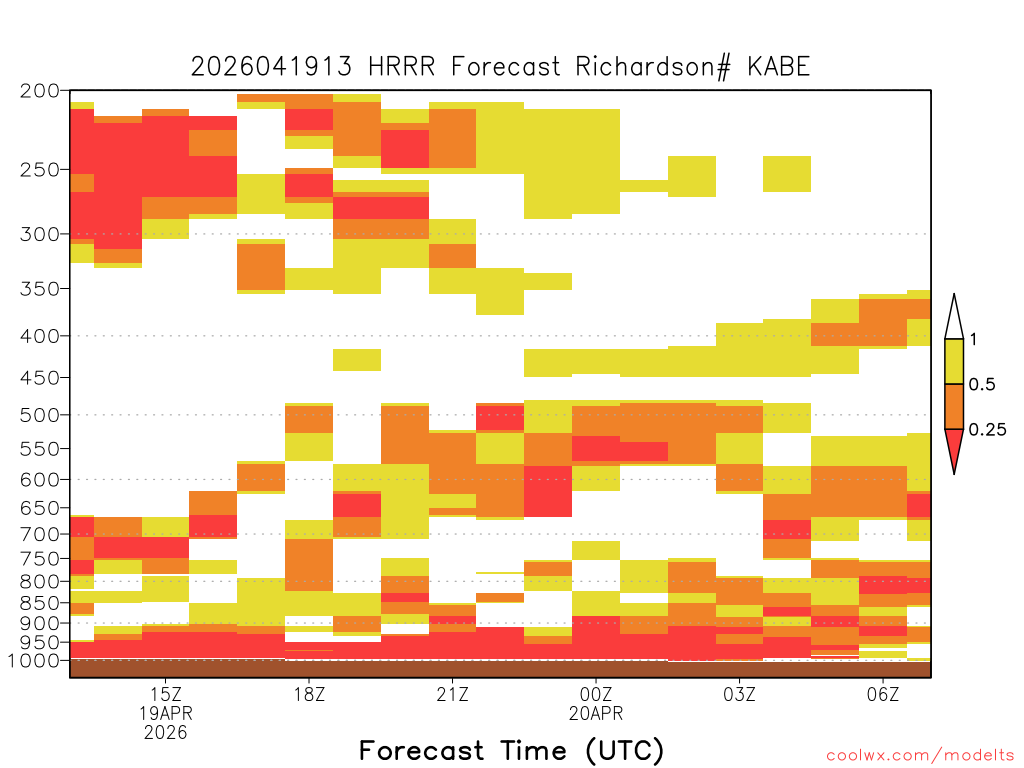 2026041913 HRRR Forecast Richardson# KABE

200
250
300
350
400
450
500
550
600
650
700
750
800
850
900
950
1000

1
0.5
0.25

15Z
19APR
2026
18Z
21Z
00Z
20APR
03Z
06Z

Forecast Time (UTC)

coolwx.com/modelts